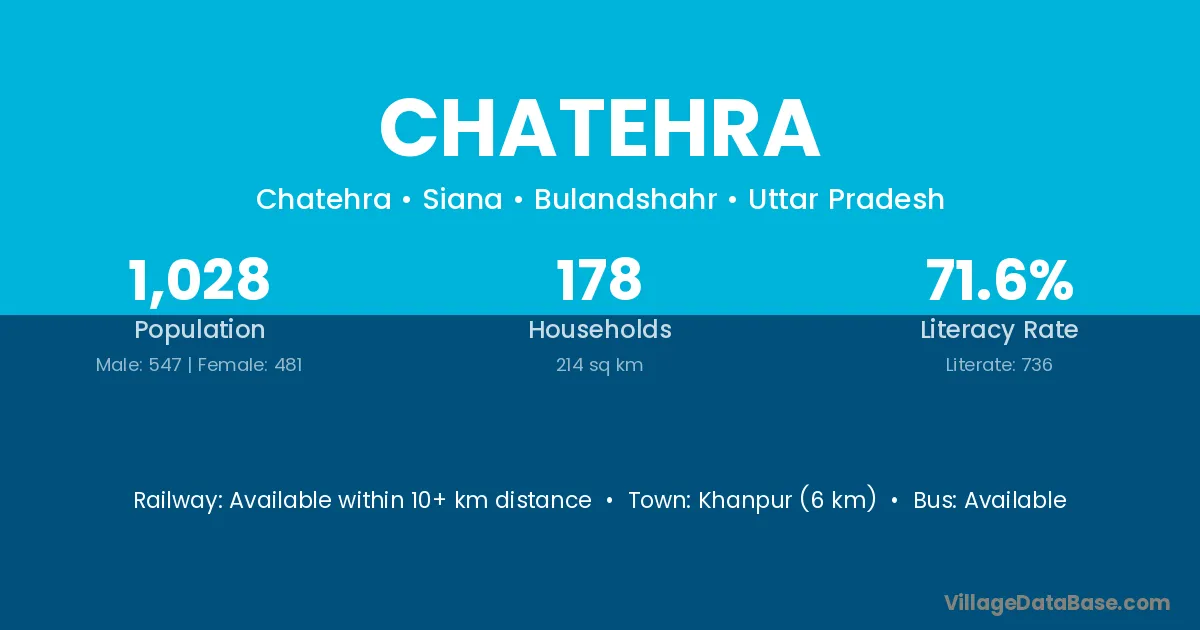 CHATEHRA

Chatehra • Siana • Bulandshahr • Uttar Pradesh

1,028
Population
Male: 547 | Female: 481

178
Households
214 sq km

71.6%
Literacy Rate
Literate: 736

Railway: Available within 10+ km distance • Town: Khanpur (6 km) • Bus: Available

VillageDataBase.com